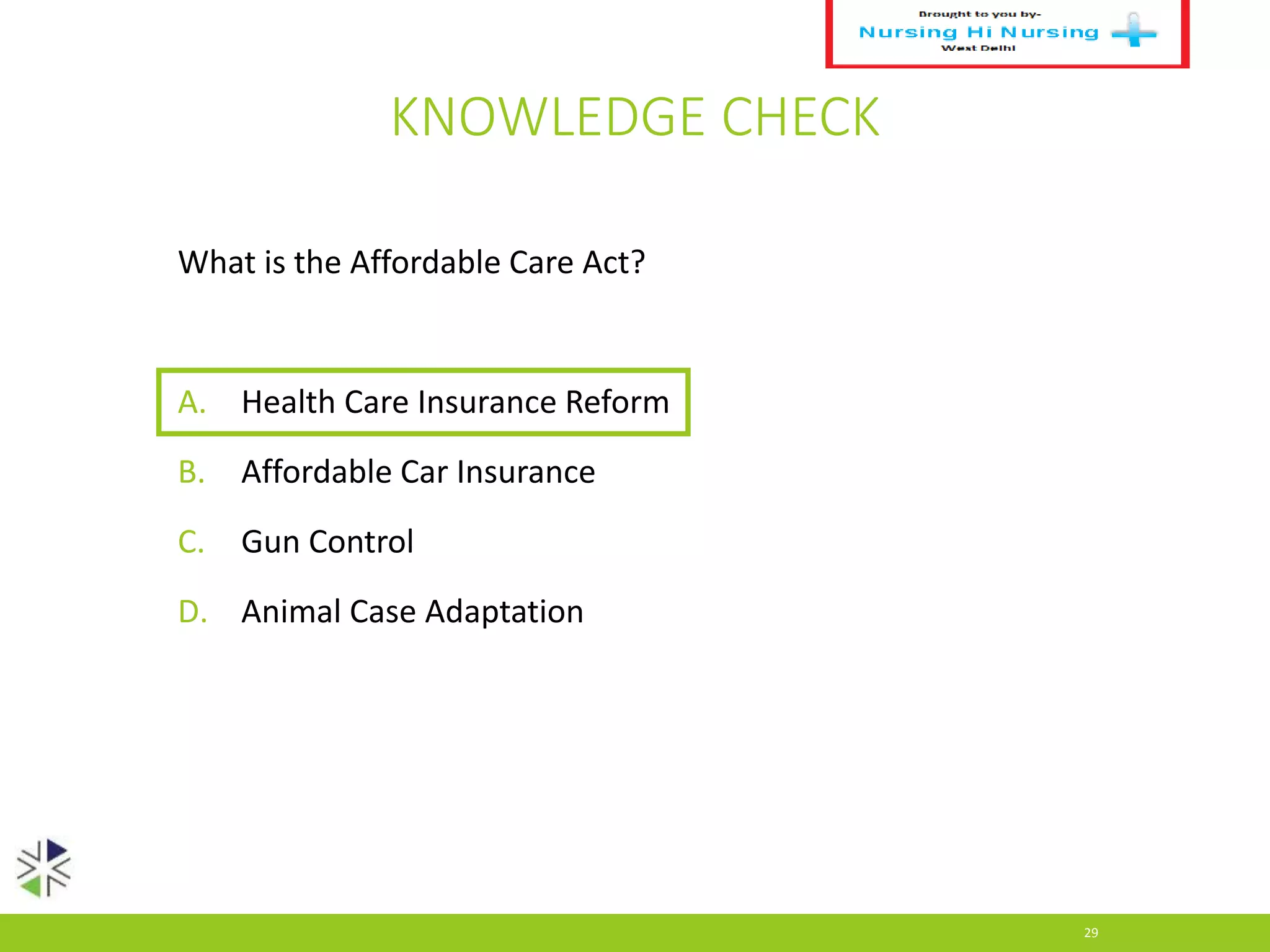 Brought to you by-
Nursing Hi Nursing
West Delhi

KNOWLEDGE CHECK

What is the Affordable Care Act?

A. Health Care Insurance Reform
B. Affordable Car Insurance
C. Gun Control
D. Animal Case Adaptation

29